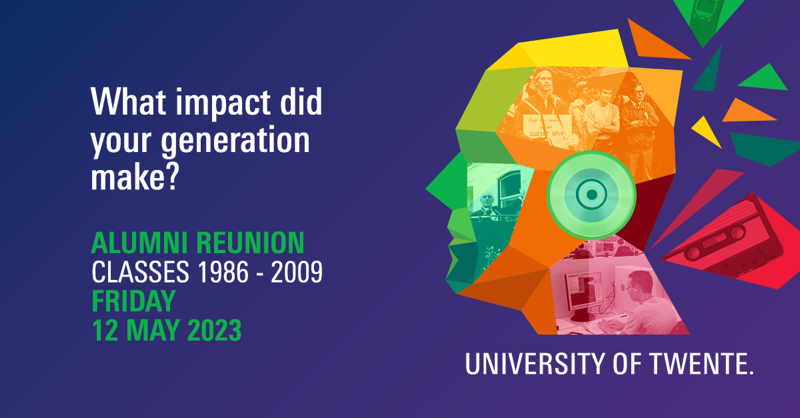 What impact did your generation make?

ALUMNI REUNION
CLASSES 1986 - 2009
FRIDAY
12 MAY 2023

UNIVERSITY OF TWENTE.